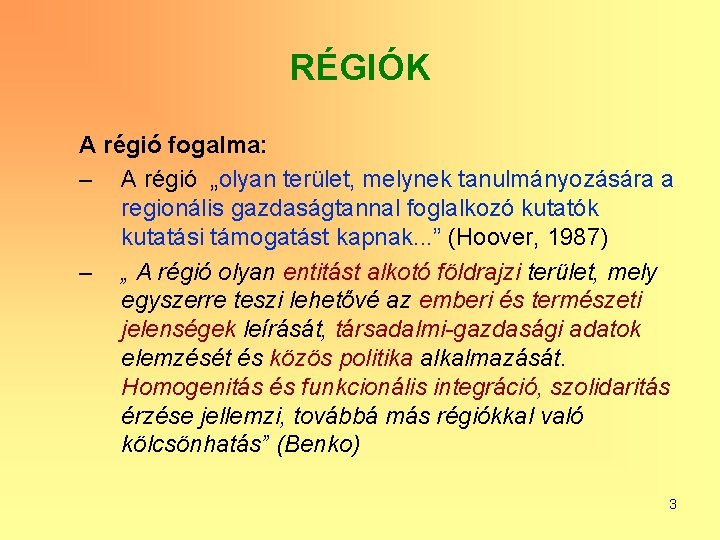 RÉGIÓK

A régió fogalma:

– A régió „olyan terület, melynek tanulmányozására a regionális gazdaságtannal foglalkozó kutatók kutatási támogatást kapnak...” (Hoover, 1987)

– „ A régió olyan entitást alkotó földrajzi terület, mely egyszerre teszi lehetővé az emberi és természeti jelenségek leírását, társadalmi-gazdasági adatok elemzését és közös politika alkalmazását. Homogenitás és funkcionális integráció, szolidaritás érzése jellemzi, továbbá más régiókkal való kölcsönhatás” (Benko)

3